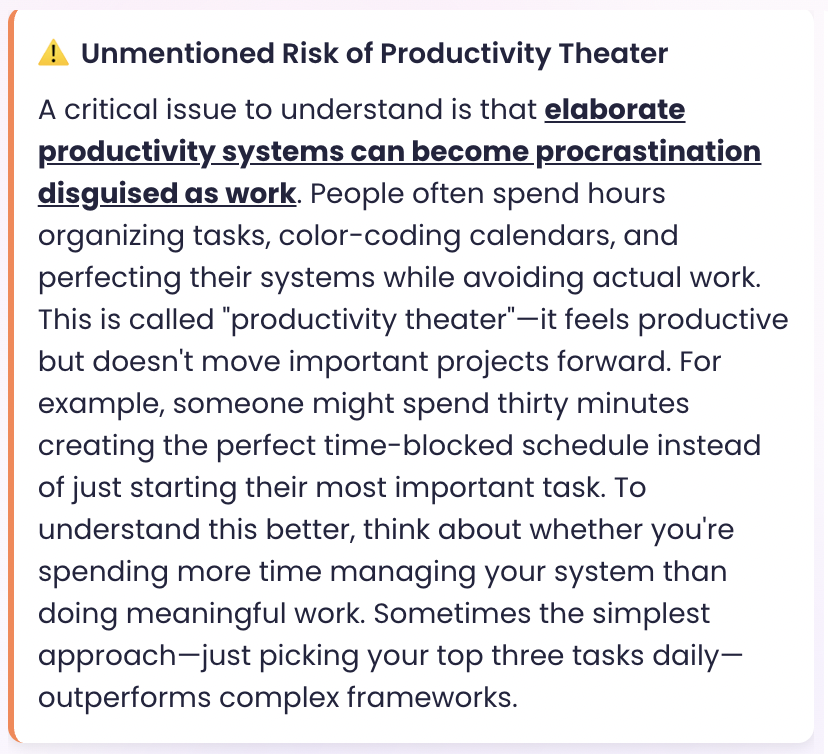 ⚠️ Unmentioned Risk of Productivity Theater

A critical issue to understand is that elaborate productivity systems can become procrastination disguised as work. People often spend hours organizing tasks, color-coding calendars, and perfecting their systems while avoiding actual work. This is called "productivity theater"—it feels productive but doesn't move important projects forward. For example, someone might spend thirty minutes creating the perfect time-blocked schedule instead of just starting their most important task. To understand this better, think about whether you're spending more time managing your system than doing meaningful work. Sometimes the simplest approach—just picking your top three tasks daily—outperforms complex frameworks.